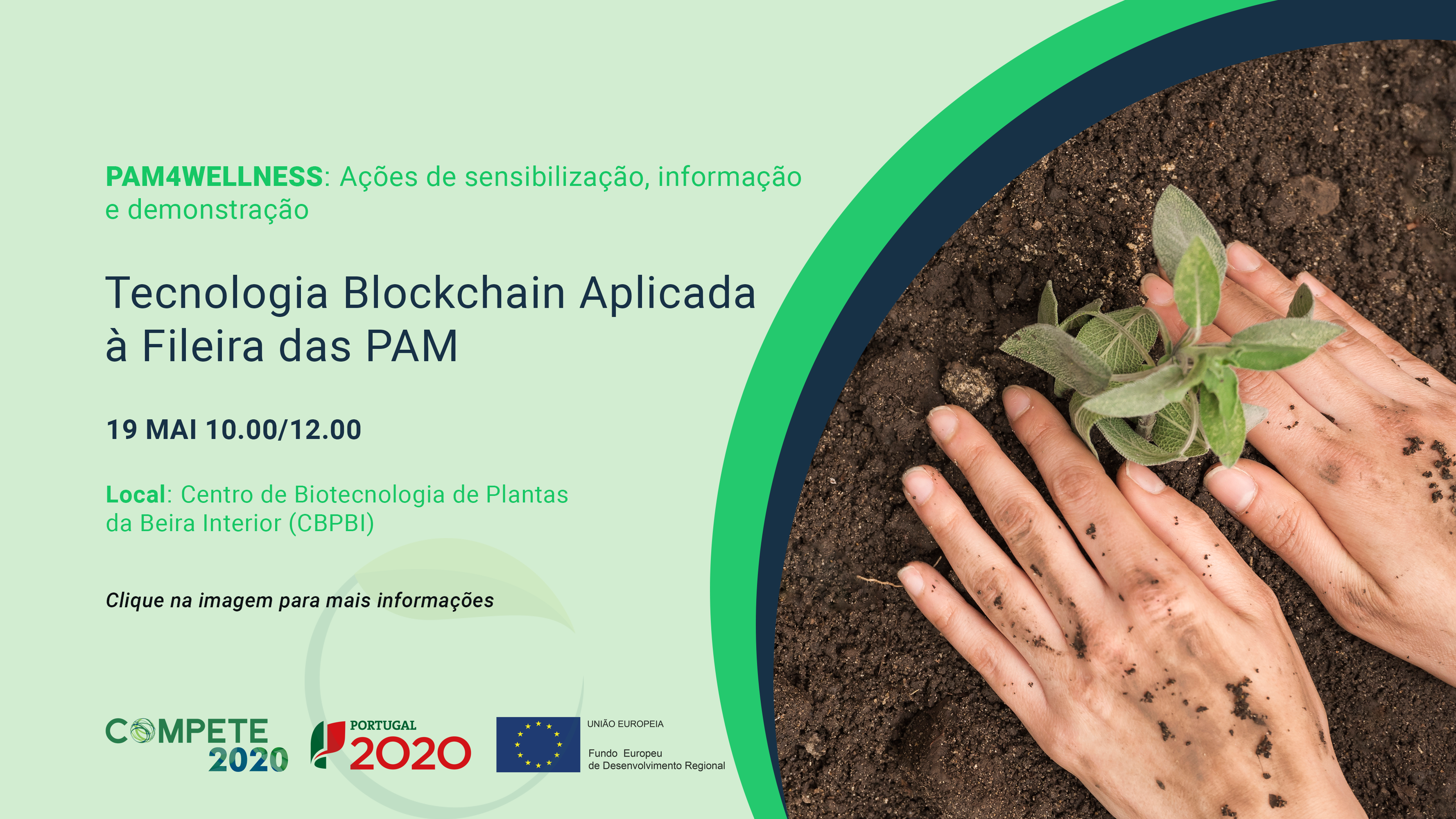 PAM4WELLNESS: Ações de sensibilização, informação e demonstração

Tecnologia Blockchain Aplicada à Fileira das PAM

19 MAI 10.00/12.00

Local: Centro de Biotecnologia de Plantas da Beira Interior (CBPBI)

Clique na imagem para mais informações

COMPETE 2020

PORTUGAL 2020

UNIÃO EUROPEIA

Fundo Europeu de Desenvolvimento Regional